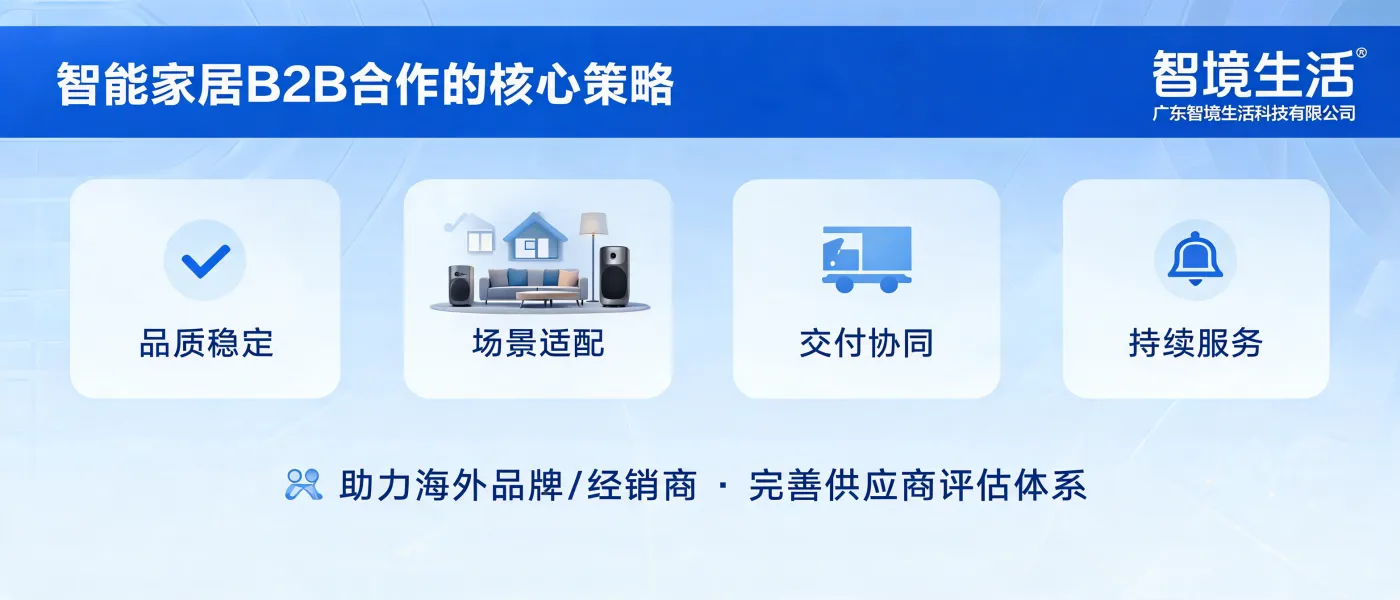 智能家居B2B合作的核心策略

智境生活®
广东智境生活科技有限公司

品质稳定

场景适配

交付协同

持续服务

助力海外品牌/经销商 · 完善供应商评估体系